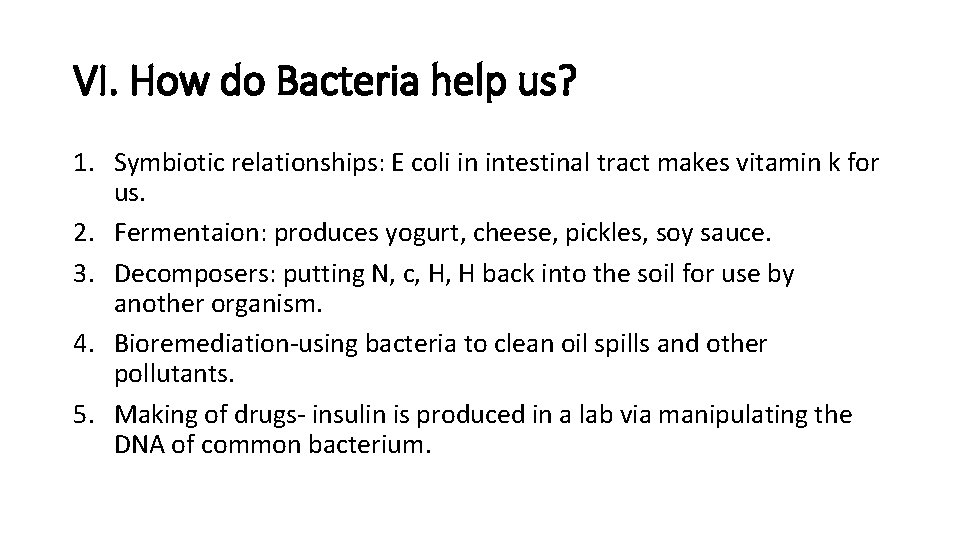 VI. How do Bacteria help us?

1. Symbiotic relationships: E coli in intestinal tract makes vitamin k for us.
2. Fermentaion: produces yogurt, cheese, pickles, soy sauce.
3. Decomposers: putting N, c, H, H back into the soil for use by another organism.
4. Bioremediation-using bacteria to clean oil spills and other pollutants.
5. Making of drugs- insulin is produced in a lab via manipulating the DNA of common bacterium.